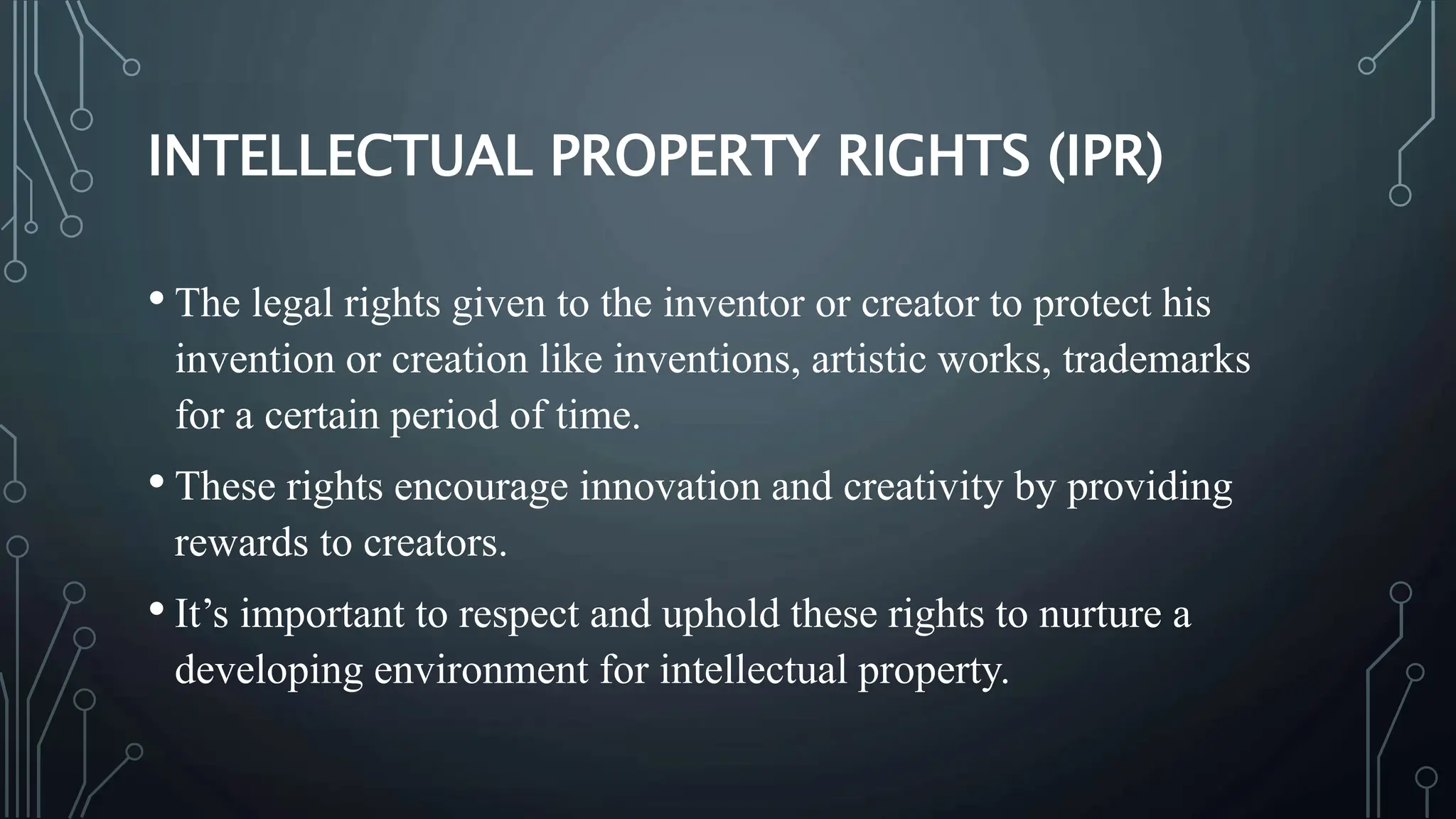 INTELLECTUAL PROPERTY RIGHTS (IPR)

• The legal rights given to the inventor or creator to protect his invention or creation like inventions, artistic works, trademarks for a certain period of time.

• These rights encourage innovation and creativity by providing rewards to creators.

• It’s important to respect and uphold these rights to nurture a developing environment for intellectual property.